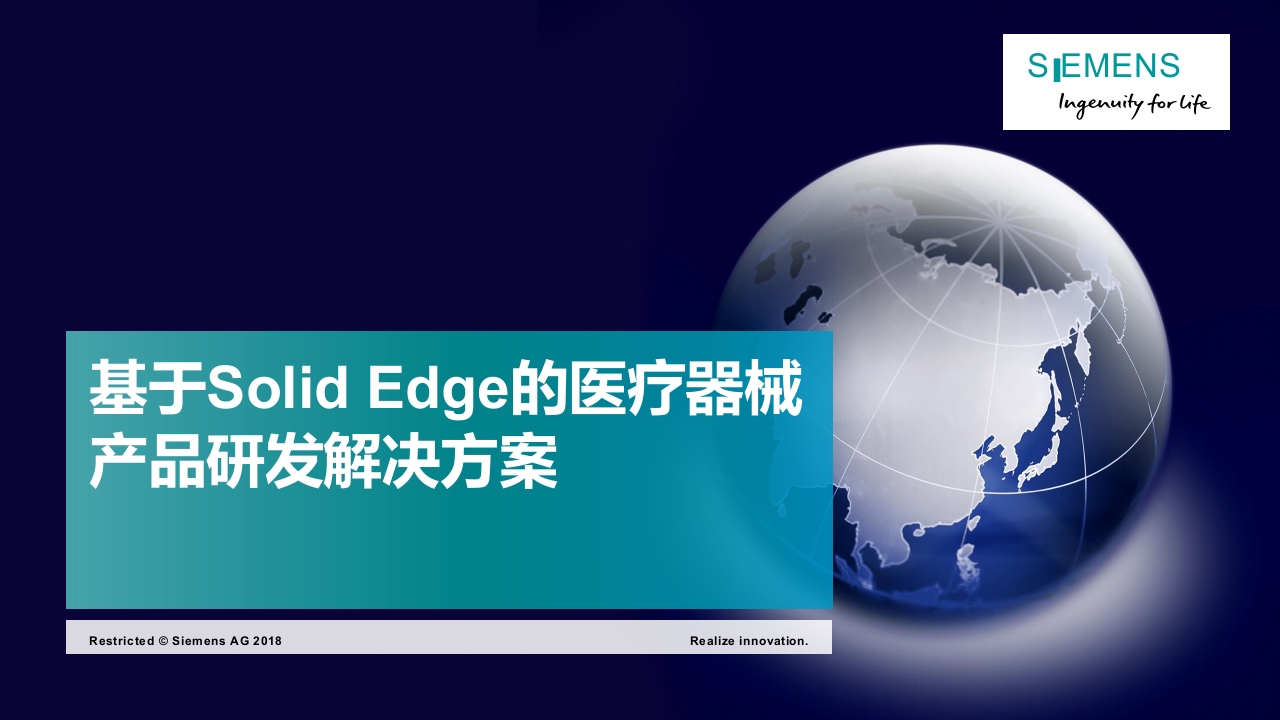 SIEMENS
Ingenuity for life

基于Solid Edge的医疗器械产品研发解决方案

Restricted © Siemens AG 2018

Realize innovation.